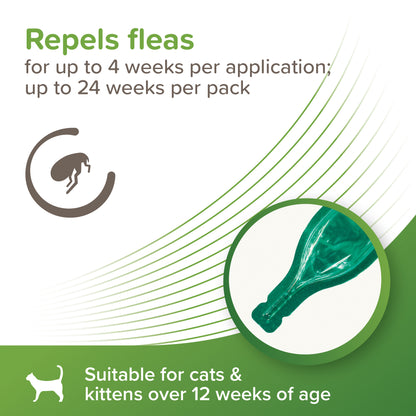 Repels fleas
for up to 4 weeks per application; up to 24 weeks per pack

Suitable for cats & kittens over 12 weeks of age